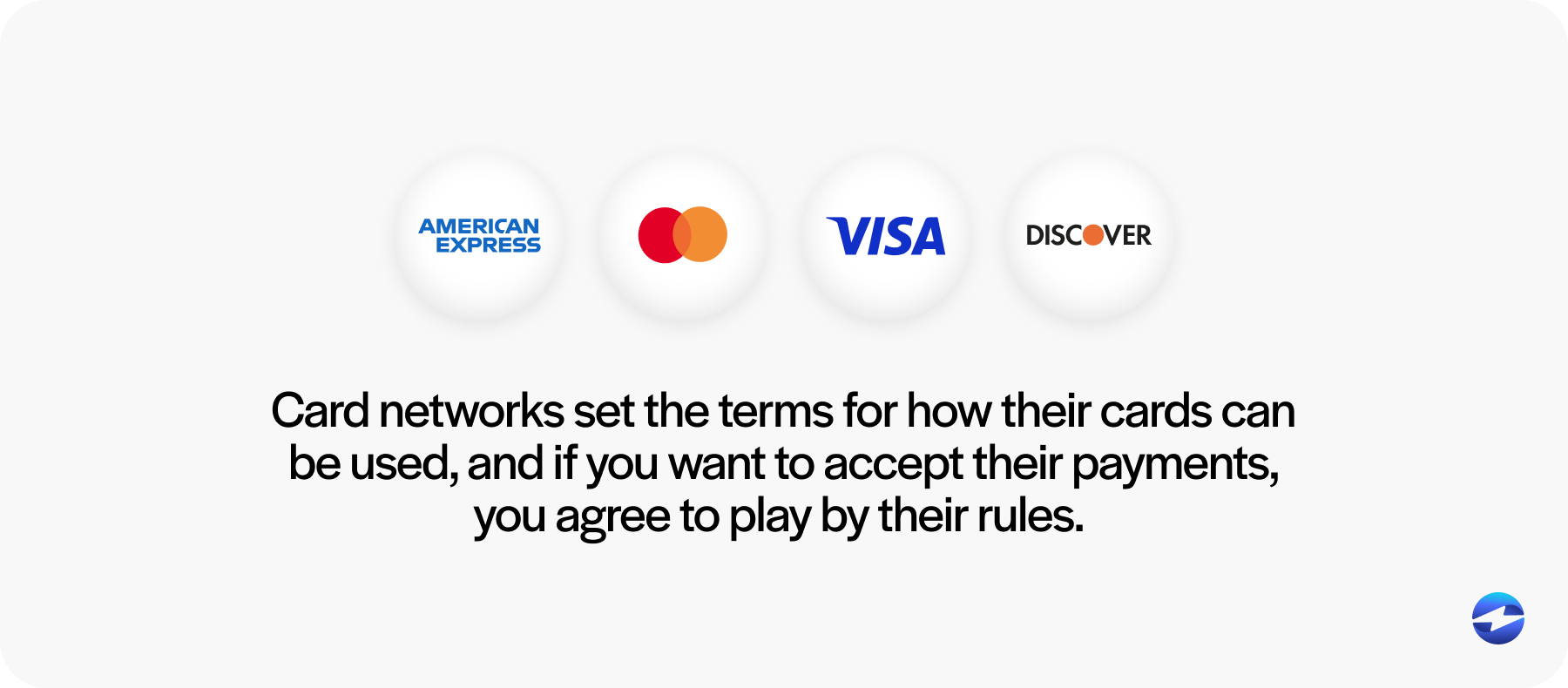 AMERICAN EXPRESS

VISA

DISCOVER

Card networks set the terms for how their cards can be used, and if you want to accept their payments, you agree to play by their rules.